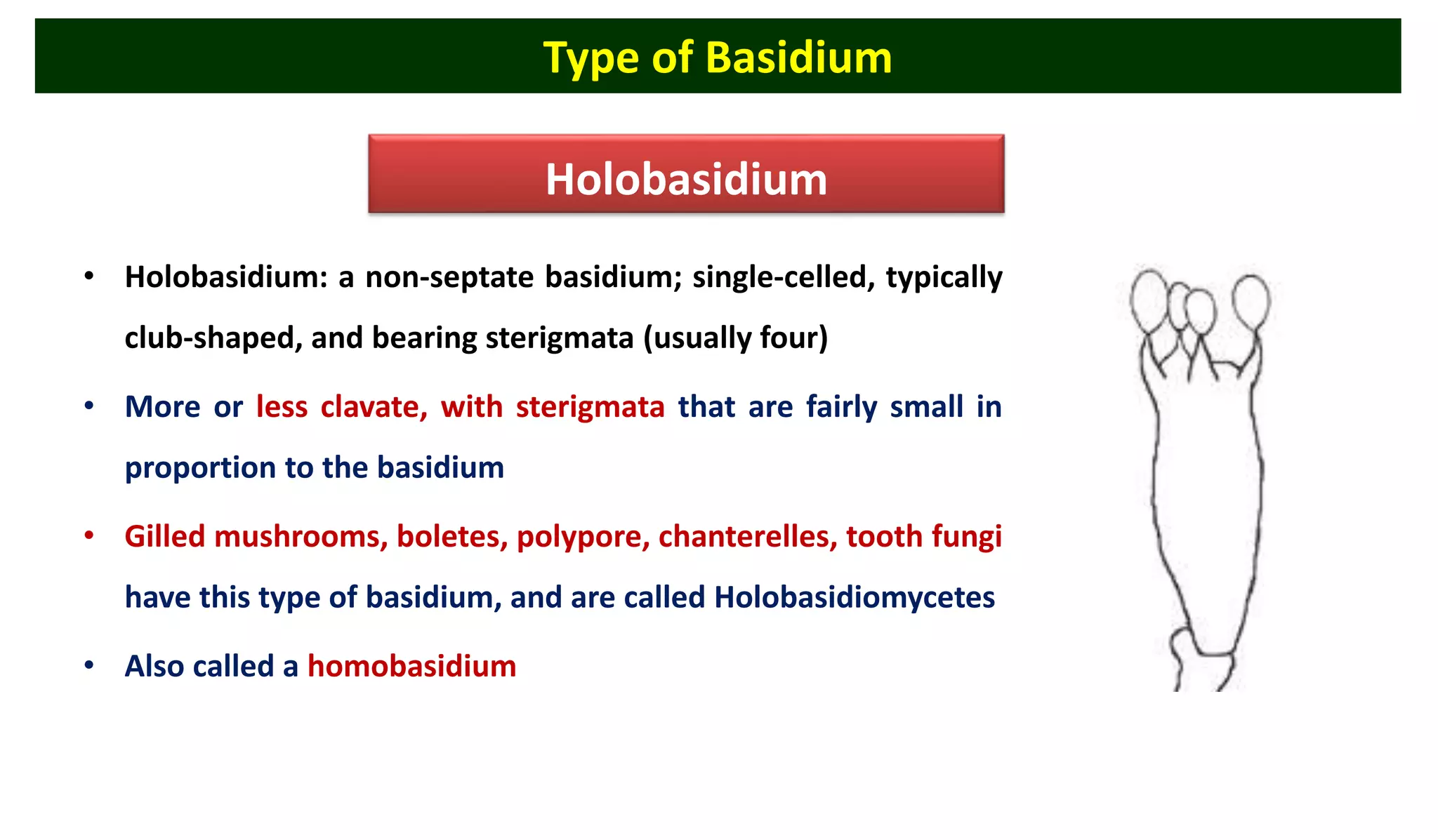 Type of Basidium

Holobasidium

• Holobasidium: a non-septate basidium; single-celled, typically club-shaped, and bearing sterigmata (usually four)

• More or less clavate, with sterigmata that are fairly small in proportion to the basidium

• Gilled mushrooms, boletes, polypore, chanterelles, tooth fungi have this type of basidium, and are called Holobasidiomycetes

• Also called a homobasidium